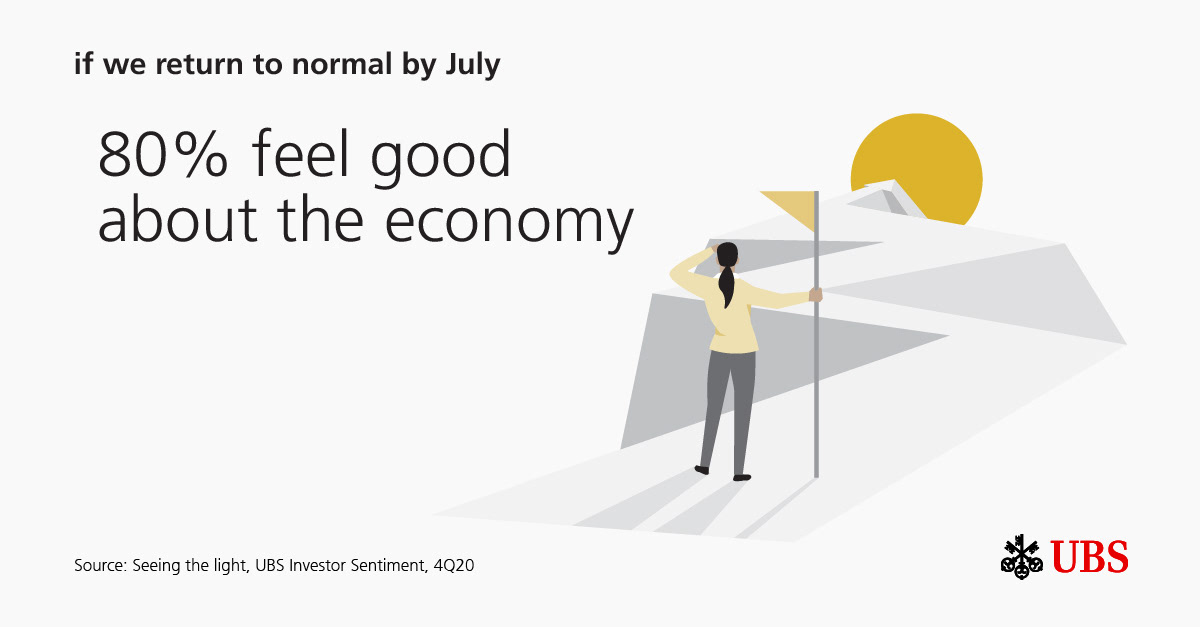 if we return to normal by July

80% feel good about the economy

Source: Seeing the light, UBS Investor Sentiment, 4Q20

UBS